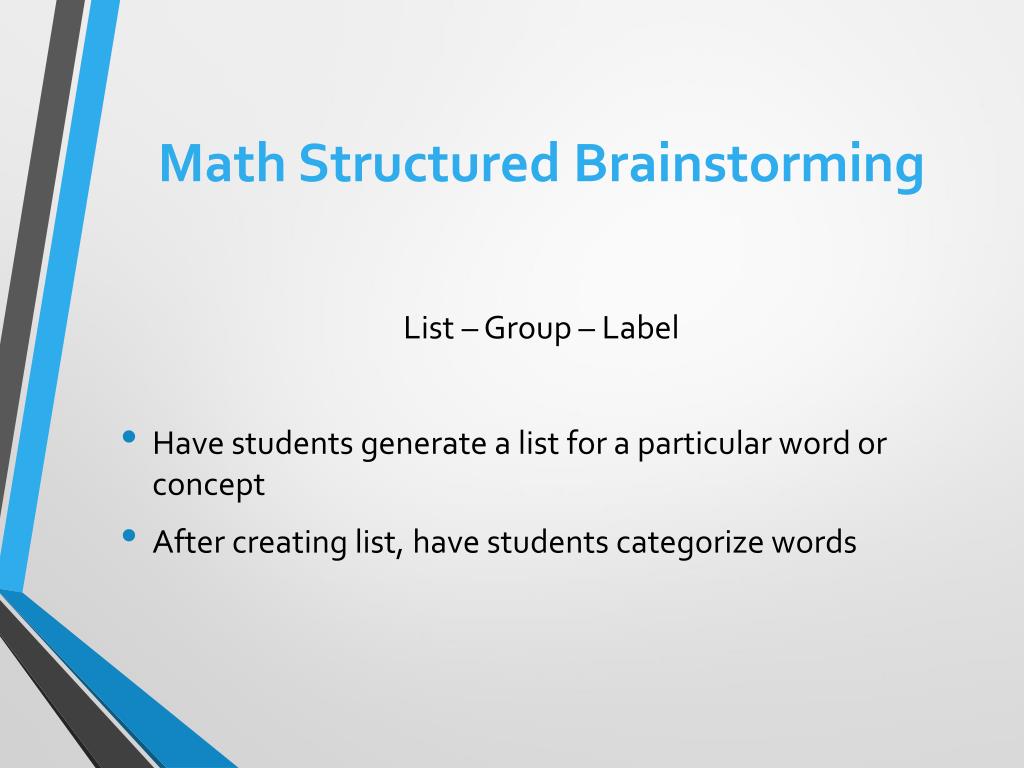 Math Structured Brainstorming

List – Group – Label

• Have students generate a list for a particular word or concept
• After creating list, have students categorize words